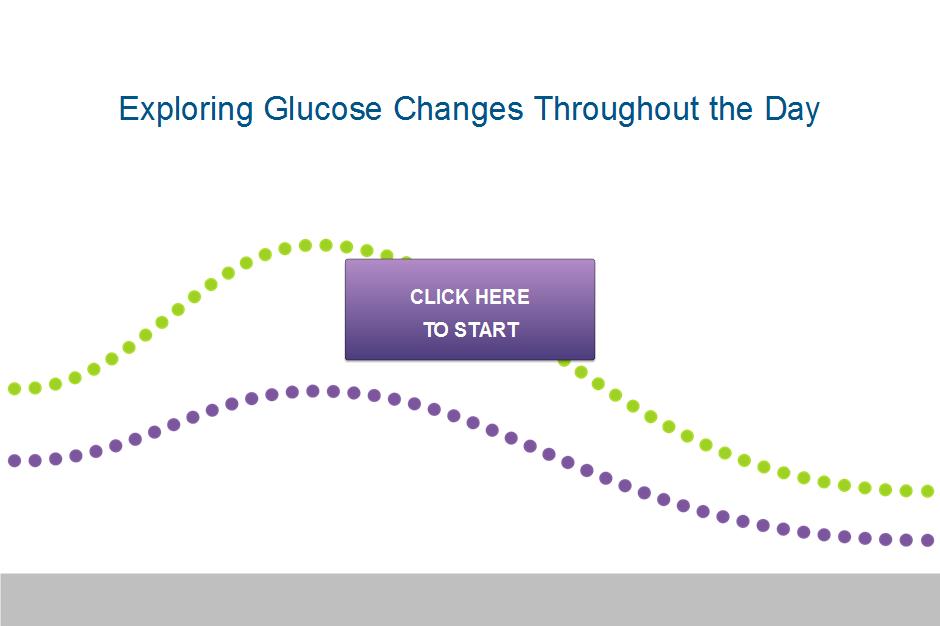 Exploring Glucose Changes Throughout the Day

CLICK HERE
TO START